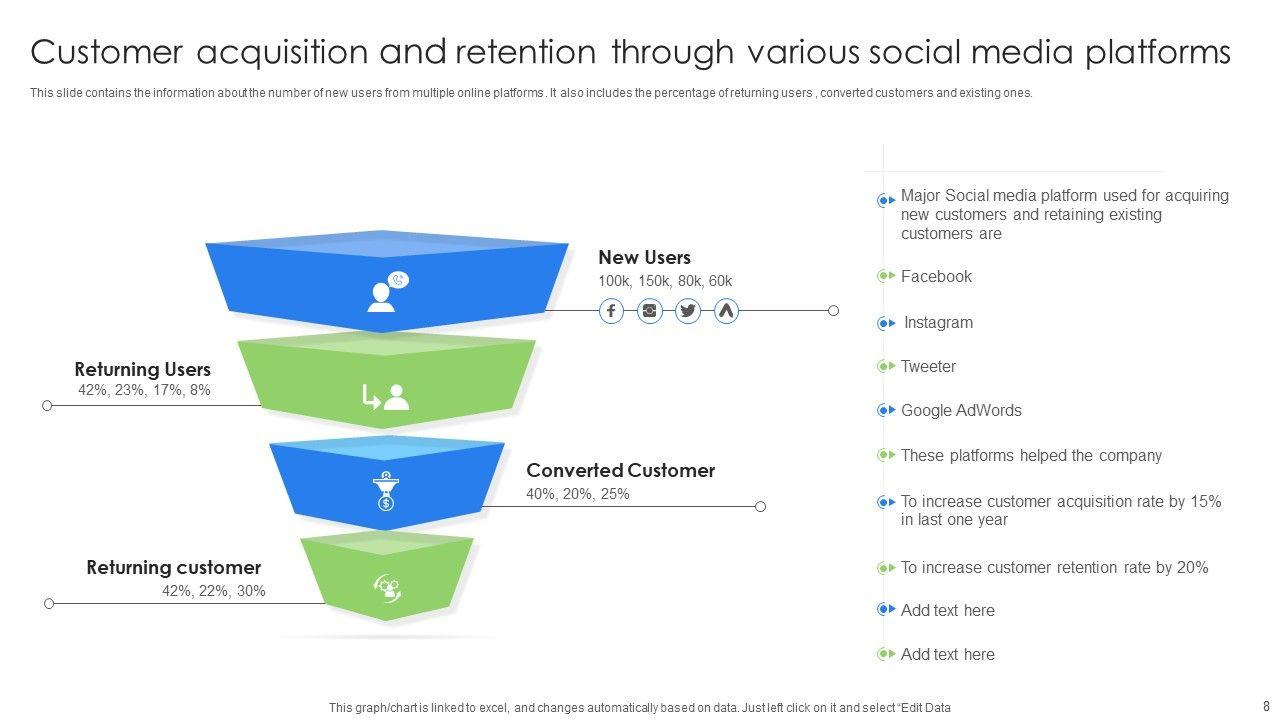 Customer acquisition and retention through various social media platforms

This slide contains the information about the number of new users from multiple online platforms. It also includes the percentage of returning users , converted customers and existing ones.

New Users
100k, 150k, 80k, 60k

Returning Users
42%, 23%, 17%, 8%

Converted Customer
40%, 20%, 25%

Returning customer
42%, 22%, 30%

Major Social media platform used for acquiring new customers and retaining existing customers are

Facebook

Instagram

Tweeter

Google AdWords

These platforms helped the company

To increase customer acquisition rate by 15% in last one year

To increase customer retention rate by 20%

Add text here

Add text here

This graph/chart is linked to excel, and changes automatically based on data. Just left click on it and select "Edit Data

8